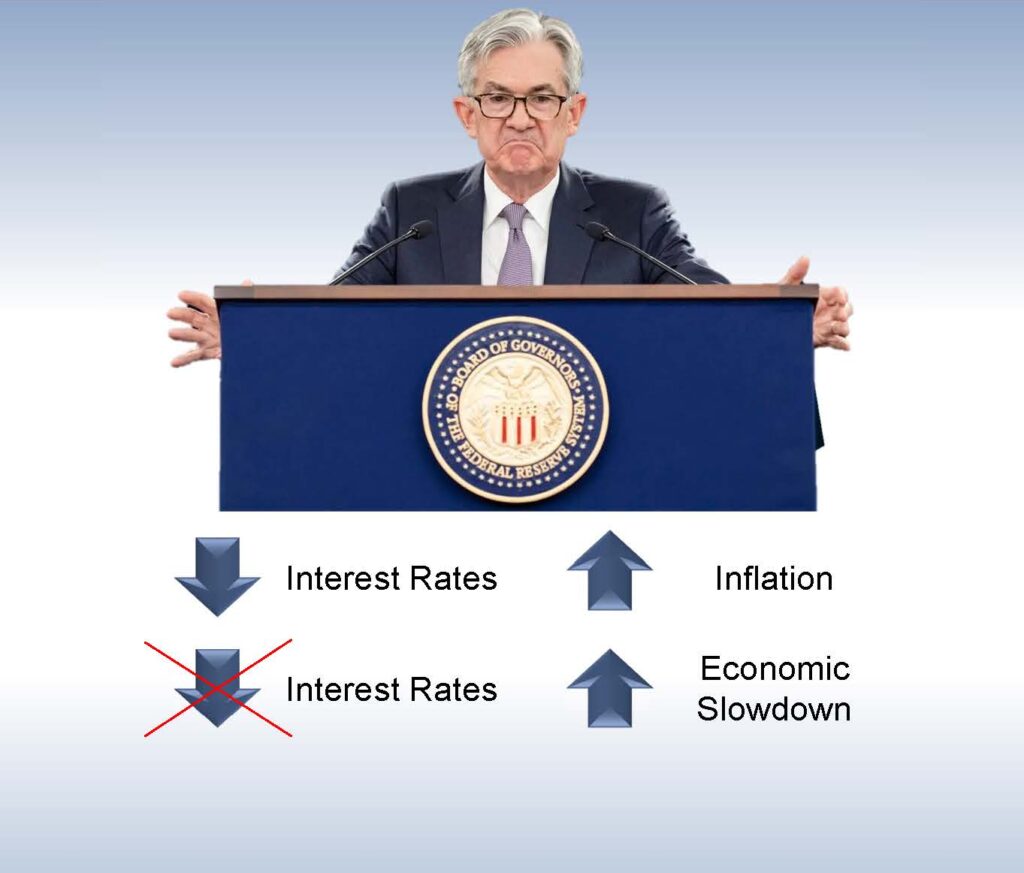 BOARD OF GOVERNORS OF THE FEDERAL RESERVE SYSTEM

Interest Rates

Inflation

Interest Rates

Economic Slowdown